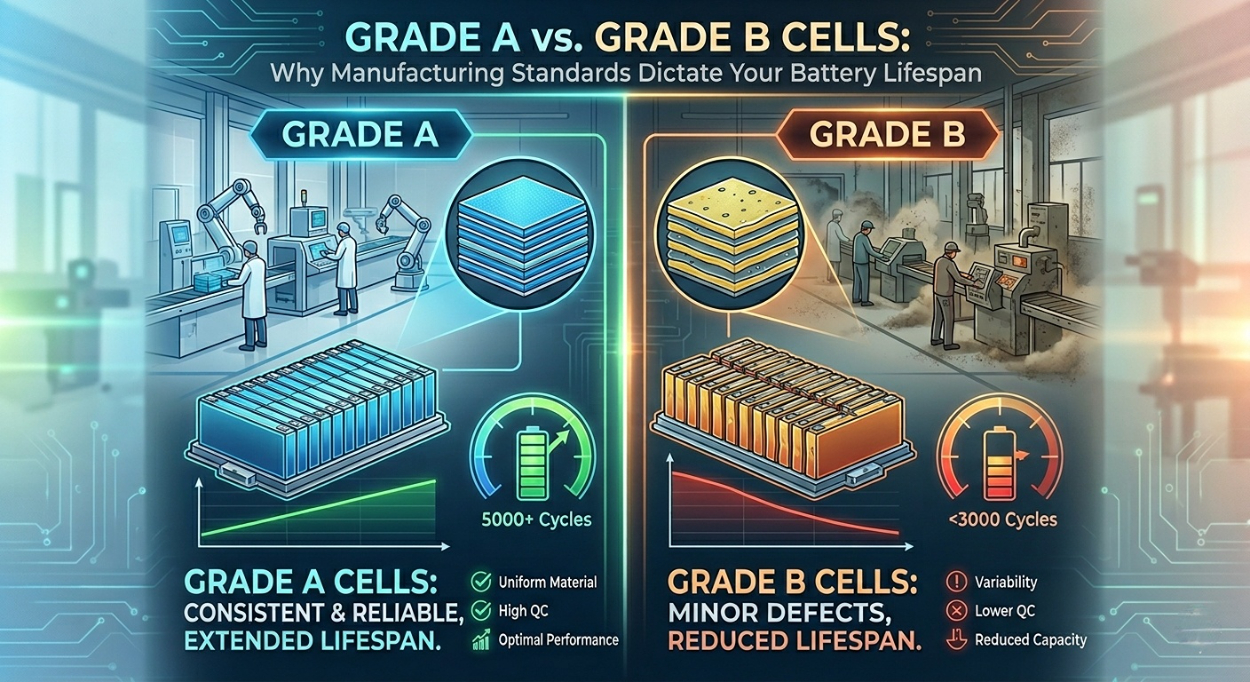 GRADE A vs. GRADE B CELLS:
WHY MANUFACTURING STANDARDS DICTATE YOUR BATTERY LIFESPAN

GRADE A

5000+ Cycles

GRADE A CELLS:
CONSISTENT & RELIABLE,
EXTENDED LIFESPAN.

Uniform Material
High QC
Optimal Performance

GRADE B

<3000 Cycles

GRADE B CELLS:
MINOR DEFECTS,
REDUCED LIFESPAN.

Variability
Lower QC
Reduced Capacity